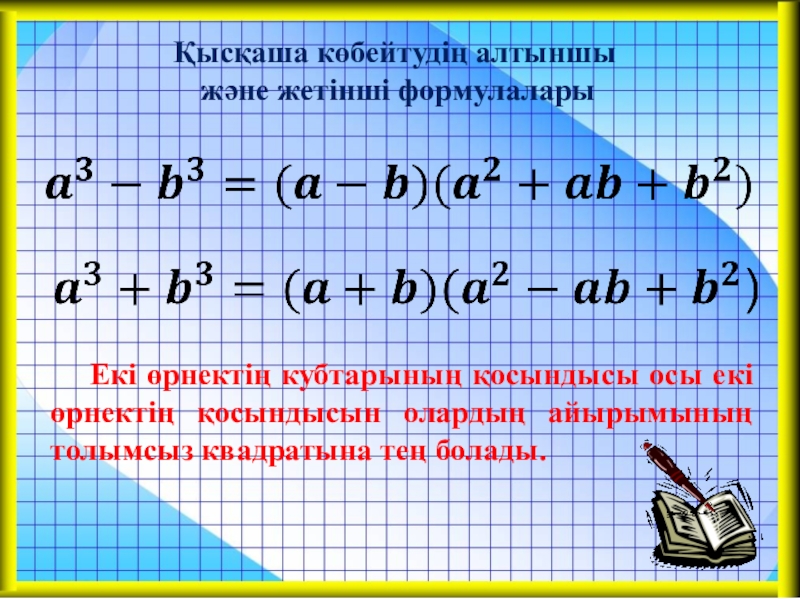 Қысқаша көбейтудің алтыншы және жетінші формулалары

$a^3 - b^3 = (a - b)(a^2 + ab + b^2)$

$a^3 + b^3 = (a + b)(a^2 - ab + b^2)$

Екі өрнектің кубтарының қосындысы осы екі өрнектің қосындысын олардың айырымының толымсыз квадратына тең болады.